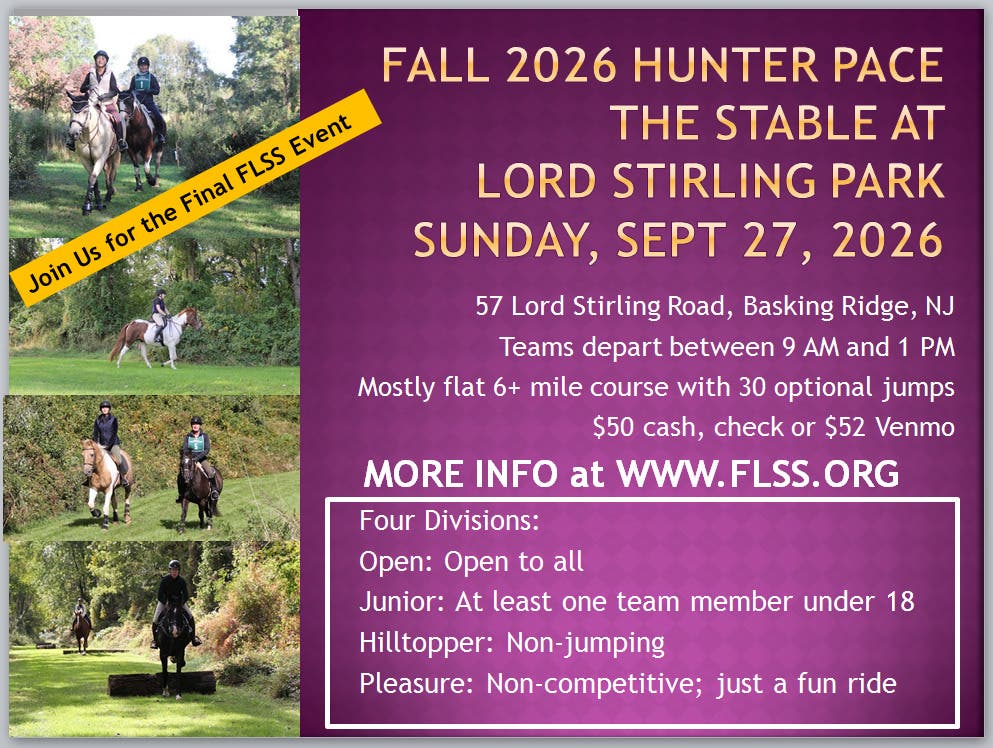 Join Us for the Final FLSS Event

FALL 2026 HUNTER PACE
THE STABLE AT
LORD STIRLING PARK
SUNDAY, SEPT 27, 2026

57 Lord Stirling Road, Basking Ridge, NJ
Teams depart between 9 AM and 1 PM
Mostly flat 6+ mile course with 30 optional jumps
$50 cash, check or $52 Venmo

MORE INFO at WWW.FLSS.ORG

Four Divisions:
Open: Open to all
Junior: At least one team member under 18
Hilltopper: Non-jumping
Pleasure: Non-competitive; just a fun ride